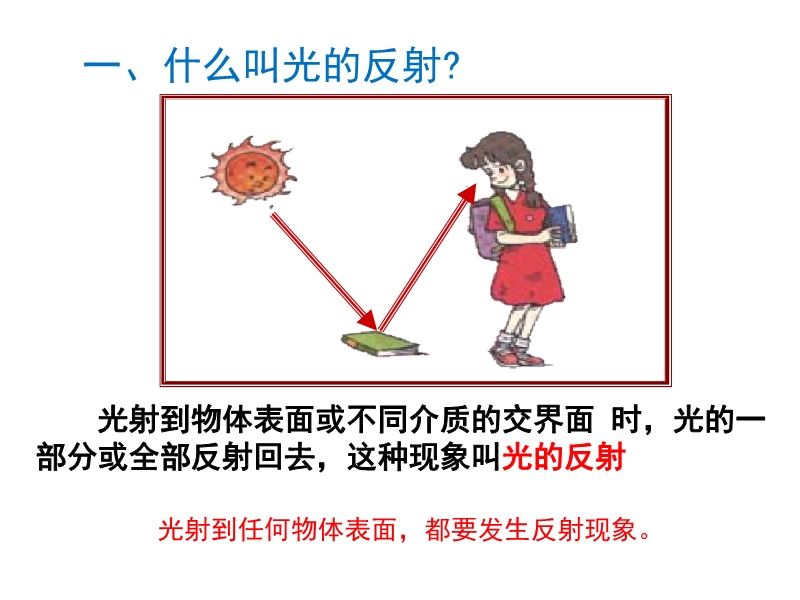 一、什么叫光的反射?

光射到物体表面或不同介质的交界面 时，光的一部分或全部反射回去，这种现象叫光的反射

光射到任何物体表面，都要发生反射现象。